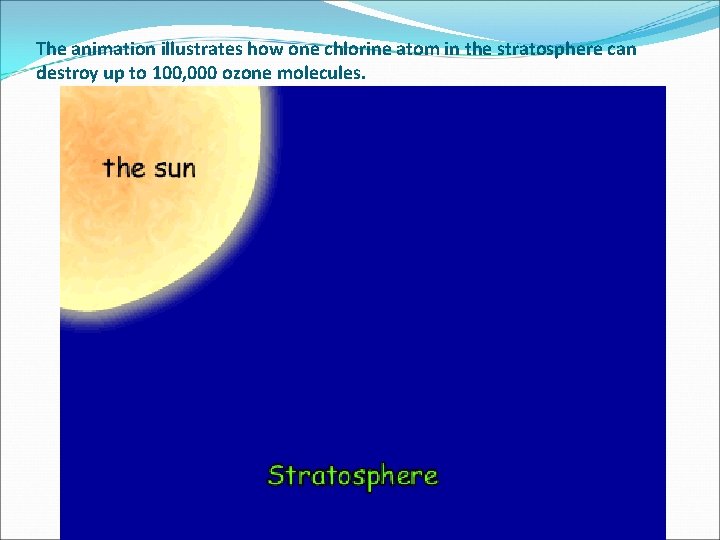 The animation illustrates how one chlorine atom in the stratosphere can destroy up to 100,000 ozone molecules.

the sun

Stratosphere